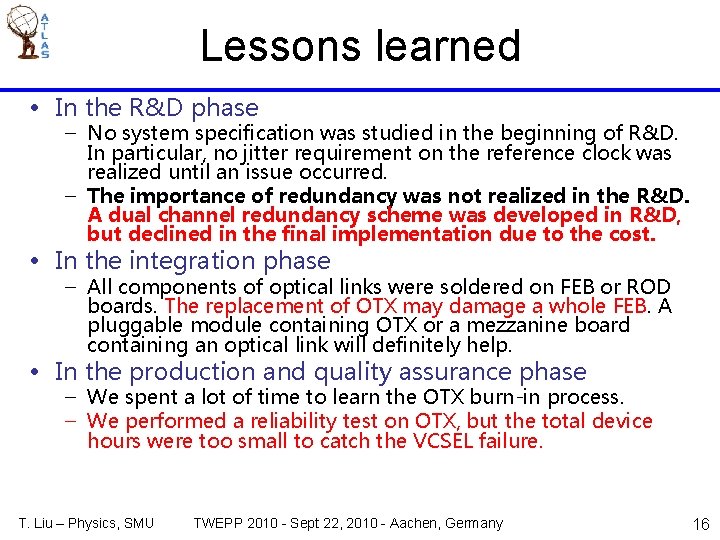 ATLAS

Lessons learned

• In the R&D phase
– No system specification was studied in the beginning of R&D. In particular, no jitter requirement on the reference clock was realized until an issue occurred.
– The importance of redundancy was not realized in the R&D. A dual channel redundancy scheme was developed in R&D, but declined in the final implementation due to the cost.
• In the integration phase
– All components of optical links were soldered on FEB or ROD boards. The replacement of OTX may damage a whole FEB. A pluggable module containing OTX or a mezzanine board containing an optical link will definitely help.
• In the production and quality assurance phase
– We spent a lot of time to learn the OTX burn-in process.
– We performed a reliability test on OTX, but the total device hours were too small to catch the VCSEL failure.

T. Liu – Physics, SMU TWEPP 2010 - Sept 22, 2010 - Aachen, Germany 16